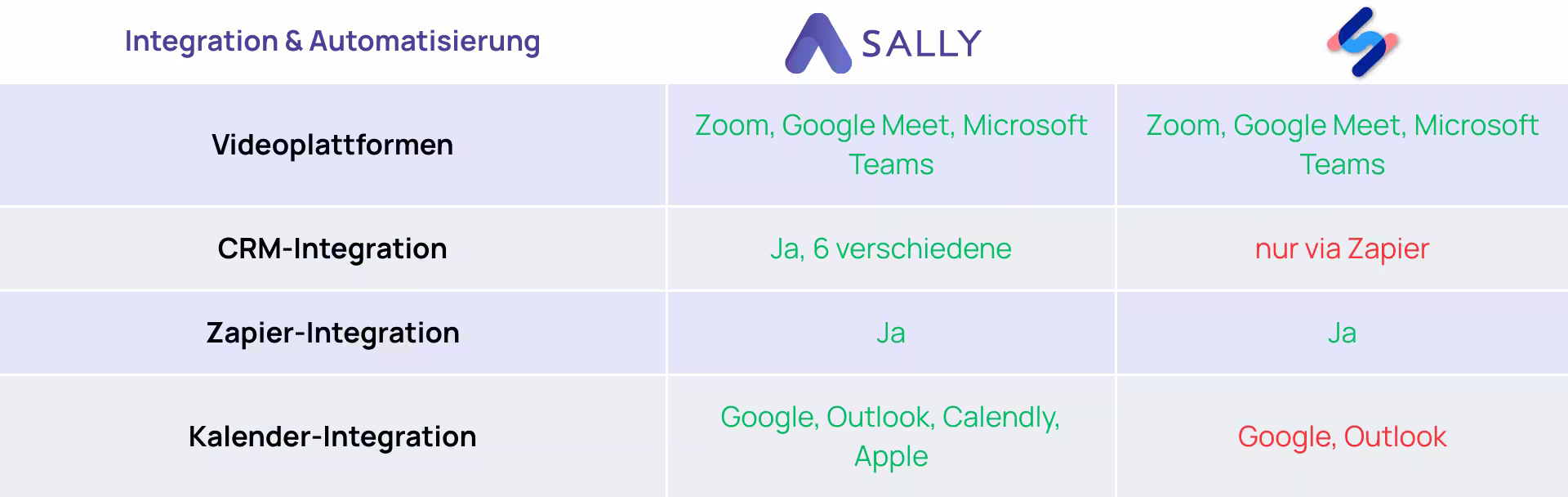 | Integration & Automatisierung | SALLY | |
|---|---|---|
| Videoplattformen | Zoom, Google Meet, Microsoft Teams | Zoom, Google Meet, Microsoft Teams |
| CRM-Integration | Ja, 6 verschiedene | nur via Zapier |
| Zapier-Integration | Ja | Ja |
| Kalender-Integration | Google, Outlook, Calendly, Apple | Google, Outlook |